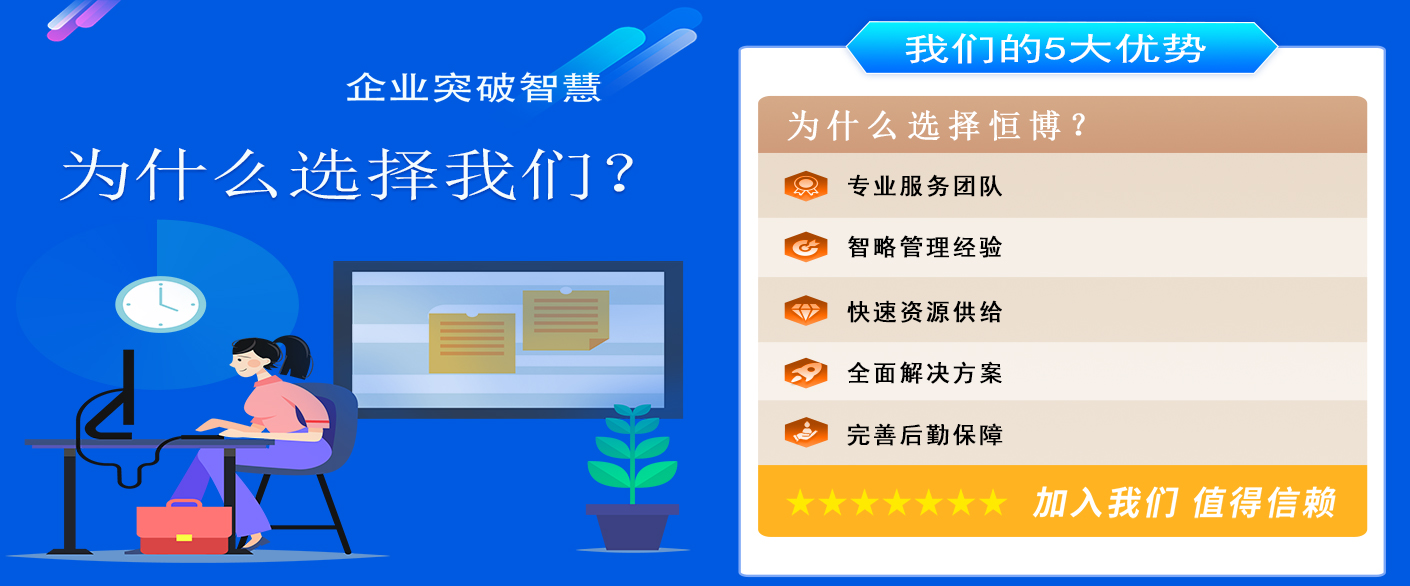 企业突破智慧

为什么选择我们？

我们的5大优势

为什么选择恒博？

专业服务团队

智略管理经验

快速资源供给

全面解决方案

完善后勤保障

★★★★★★★ 加入我们 值得信赖